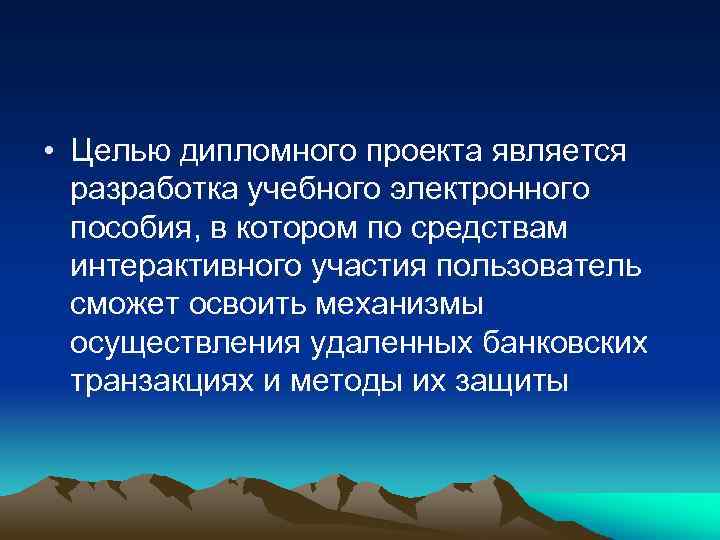 • Целью дипломного проекта является разработка учебного электронного пособия, в котором по средствам интерактивного участия пользователь сможет освоить механизмы осуществления удаленных банковских транзакциях и методы их защиты